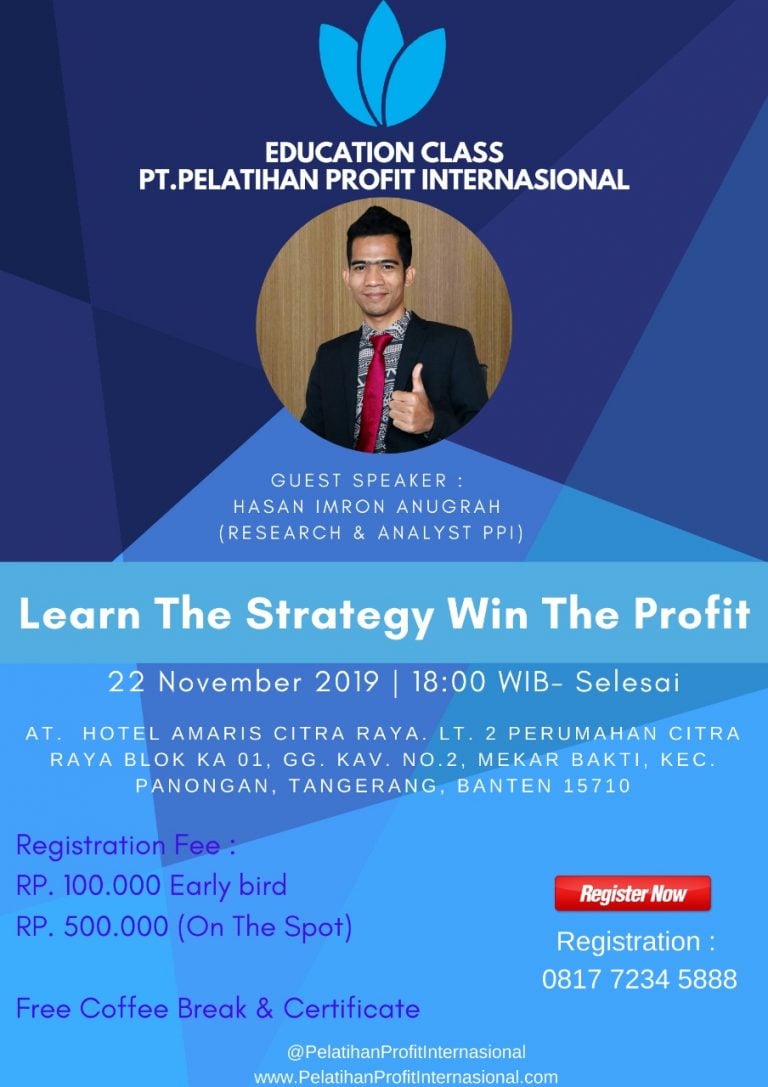 EDUCATION CLASS
PT.PELATIHAN PROFIT INTERNASIONAL

GUEST SPEAKER :
HASAN IMRON ANUGRAH
(RESEARCH & ANALYST PPI)

Learn The Strategy Win The Profit

22 November 2019 | 18:00 WIB- Selesai

AT. HOTEL AMARIS CITRA RAYA. LT. 2 PERUMAHAN CITRA RAYA BLOK KA 01, GG. KAV. NO.2, MEKAR BAKTI, KEC. PANONGAN, TANGERANG, BANTEN 15710

Registration Fee :
RP. 100.000 Early bird
RP. 500.000 (On The Spot)

Free Coffee Break & Certificate

Register Now

Registration :
0817 7234 5888

@PelatihanProfitInternasional
www.PelatihanProfitInternasional.com